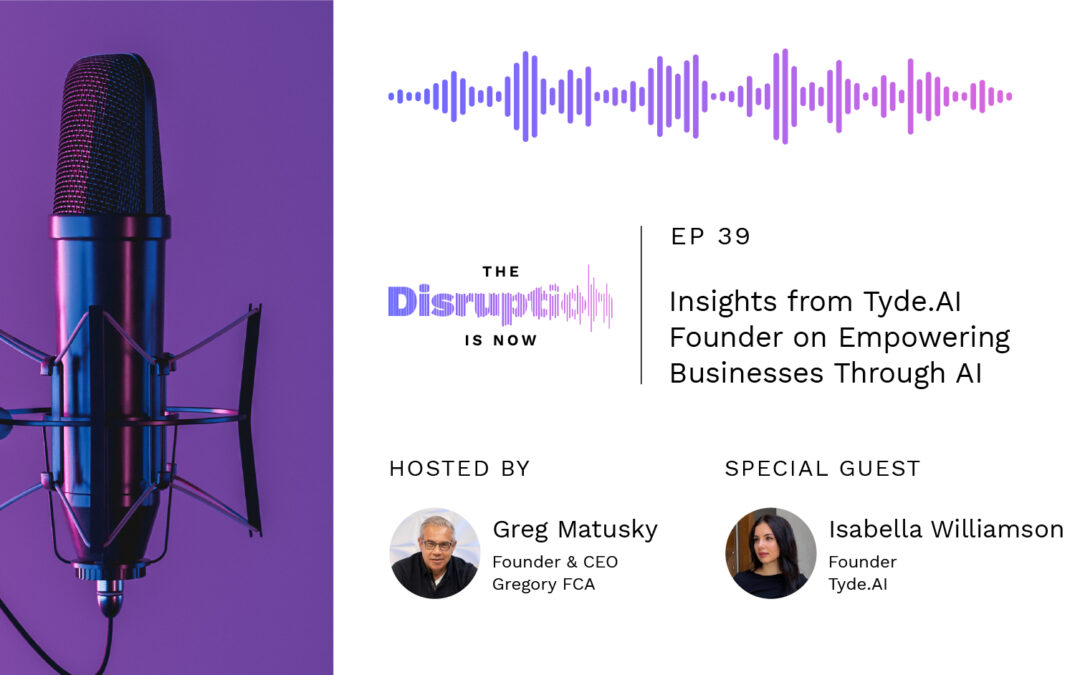 THE
Disruption
IS NOW

EP 39

Insights from Tyde.AI Founder on Empowering Businesses Through AI

HOSTED BY

Greg Matusky
Founder & CEO
Gregory FCA

SPECIAL GUEST

Isabella Williamson
Founder
Tyde.AI